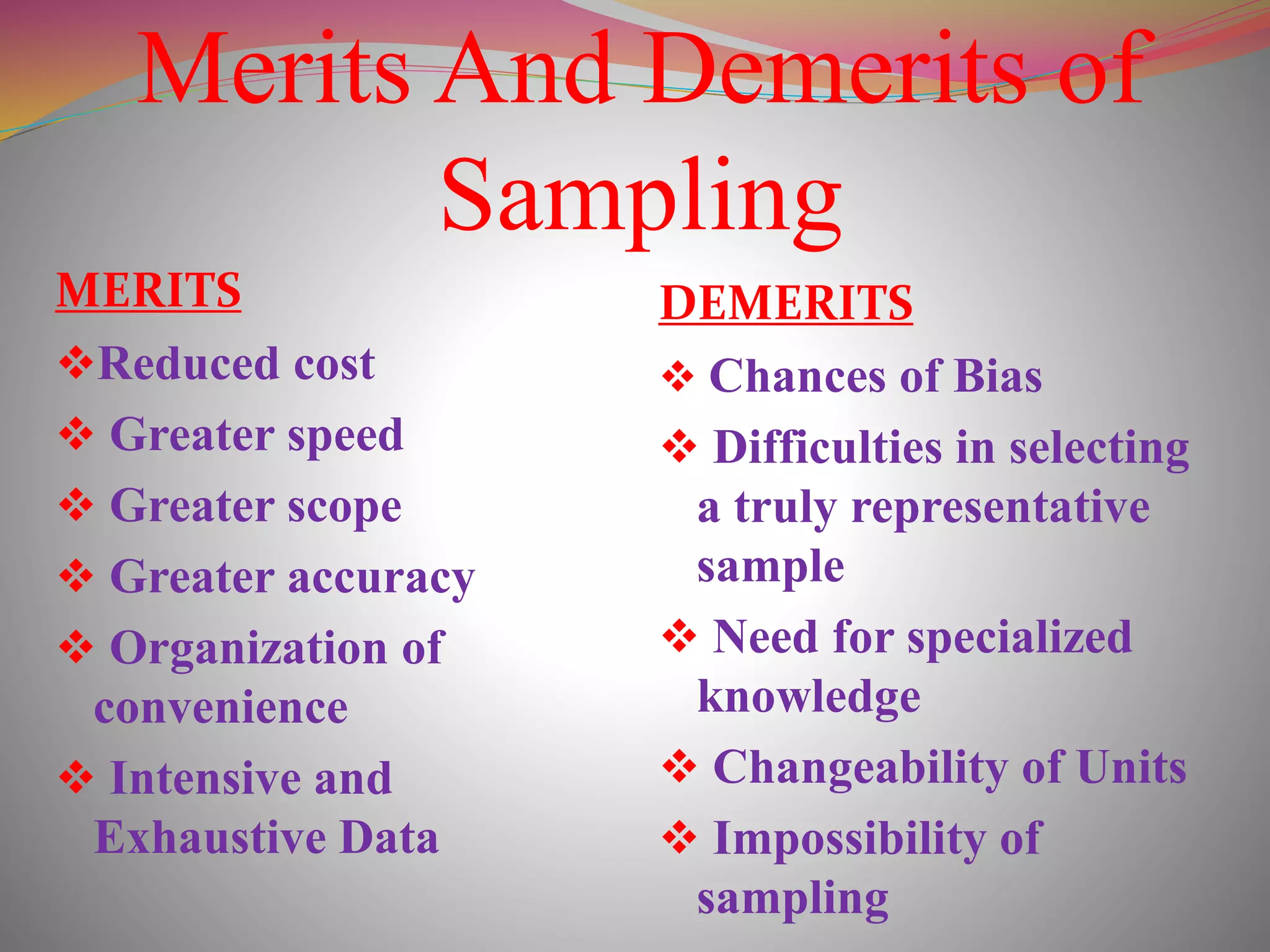 Merits And Demerits of Sampling

MERITS

❖Reduced cost

❖ Greater speed

❖ Greater scope

❖ Greater accuracy

❖ Organization of convenience

❖ Intensive and Exhaustive Data

DEMERITS

❖ Chances of Bias

❖ Difficulties in selecting a truly representative sample

❖ Need for specialized knowledge

❖ Changeability of Units

❖ Impossibility of sampling